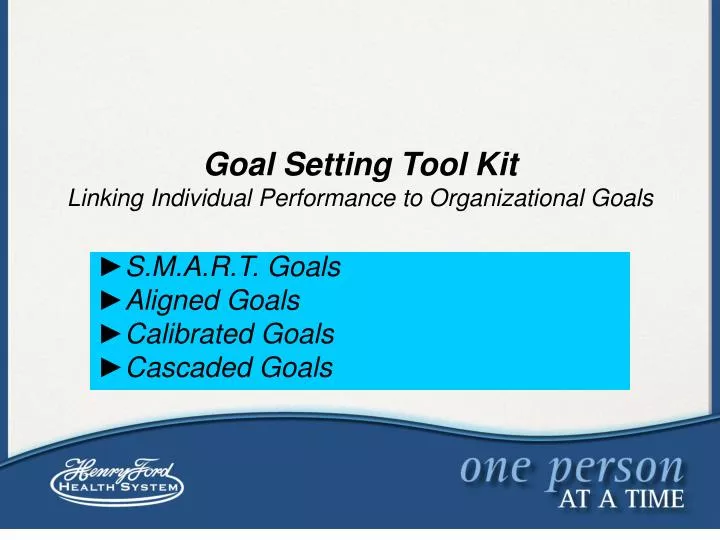 Goal Setting Tool Kit
Linking Individual Performance to Organizational Goals

►S.M.A.R.T. Goals
►Aligned Goals
►Calibrated Goals
►Cascaded Goals

Henry Ford
HEALTH SYSTEM

one person
AT A TIME